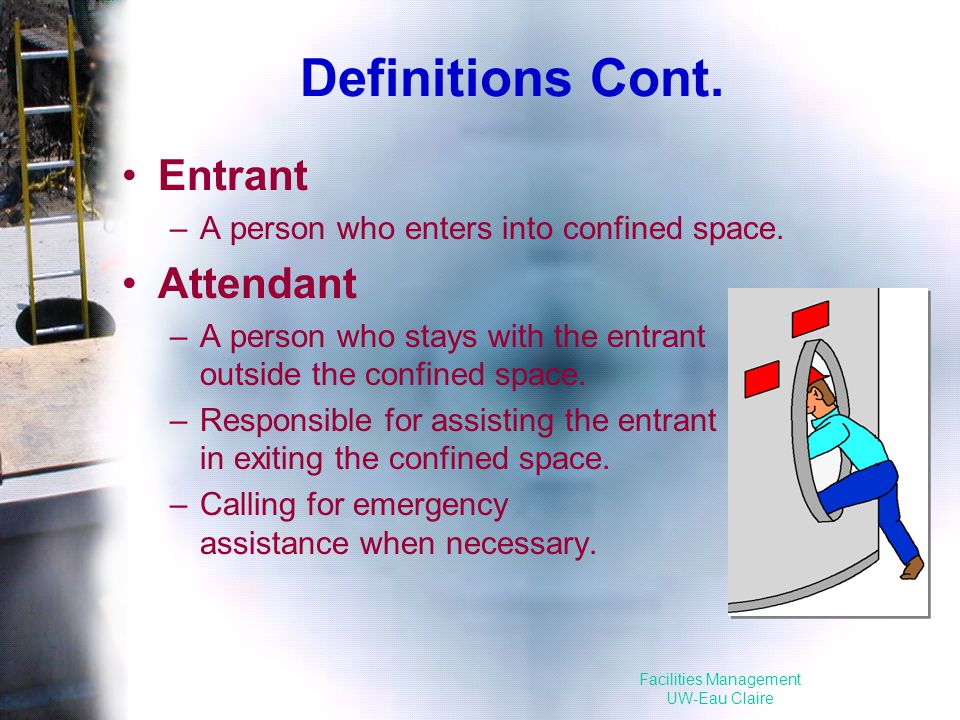 Definitions Cont.

• Entrant
– A person who enters into confined space.

• Attendant
– A person who stays with the entrant outside the confined space.
– Responsible for assisting the entrant in exiting the confined space.
– Calling for emergency assistance when necessary.

Facilities Management
UW-Eau Claire